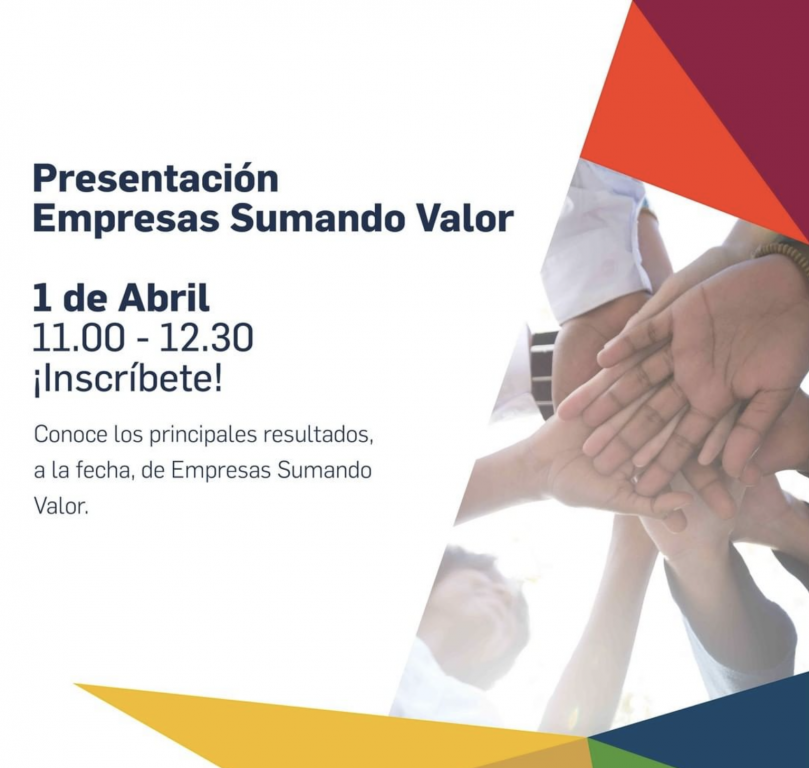 Presentación
Empresas Sumando Valor

1 de Abril
11.00 - 12.30
¡Inscríbete!

Conoce los principales resultados, a la fecha, de Empresas Sumando Valor.